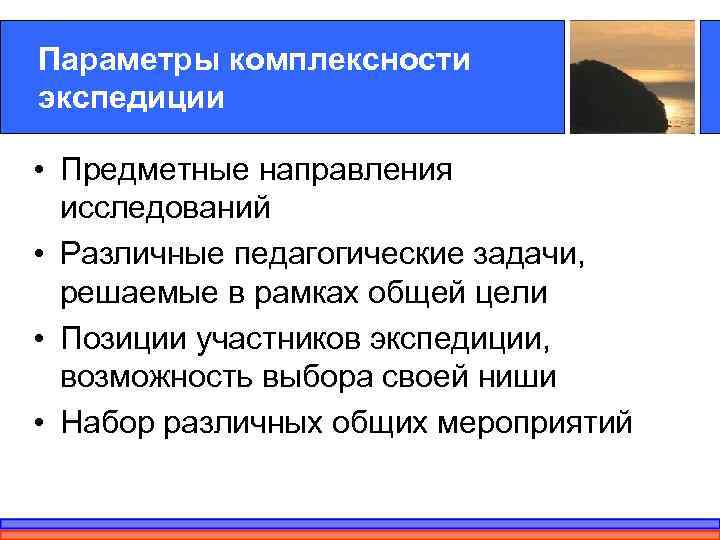 Параметры комплексности экспедиции

• Предметные направления исследований
• Различные педагогические задачи, решаемые в рамках общей цели
• Позиции участников экспедиции, возможность выбора своей ниши
• Набор различных общих мероприятий